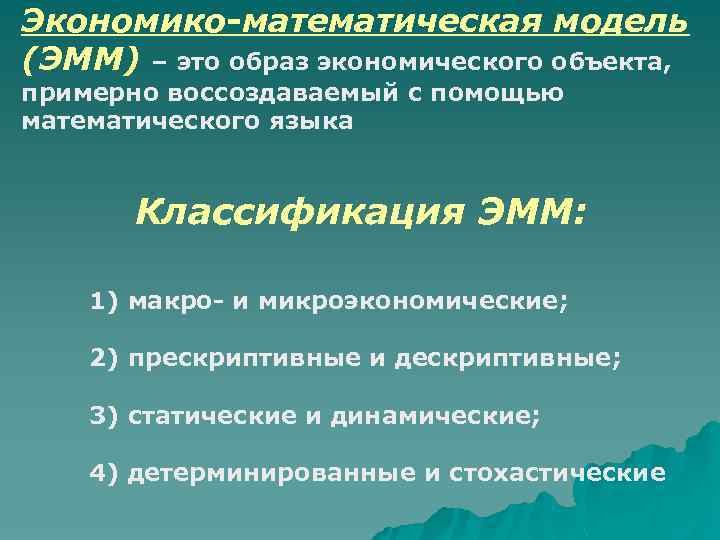 Экономико-математическая модель (ЭММ) – это образ экономического объекта, примерно воссоздаваемый с помощью математического языка

Классификация ЭММ:

1) макро- и микроэкономические;

2) прескриптивные и дескриптивные;

3) статические и динамические;

4) детерминированные и стохастические